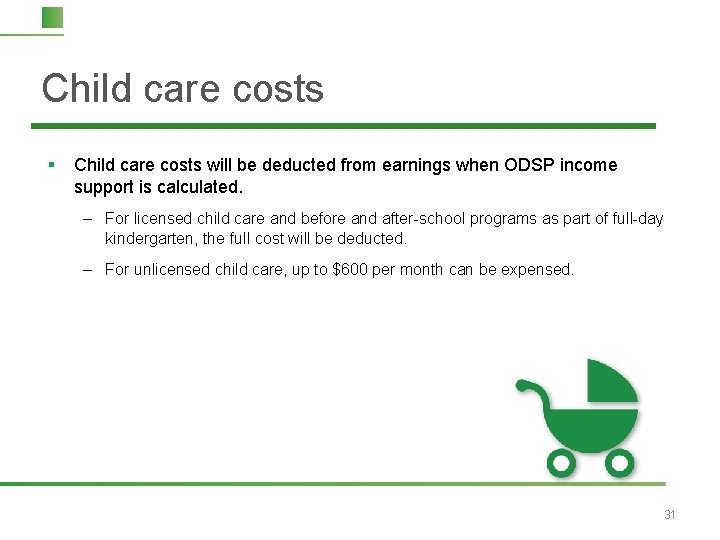 Child care costs

▪ Child care costs will be deducted from earnings when ODSP income support is calculated.

– For licensed child care and before and after-school programs as part of full-day kindergarten, the full cost will be deducted.

– For unlicensed child care, up to \$600 per month can be expensed.

31